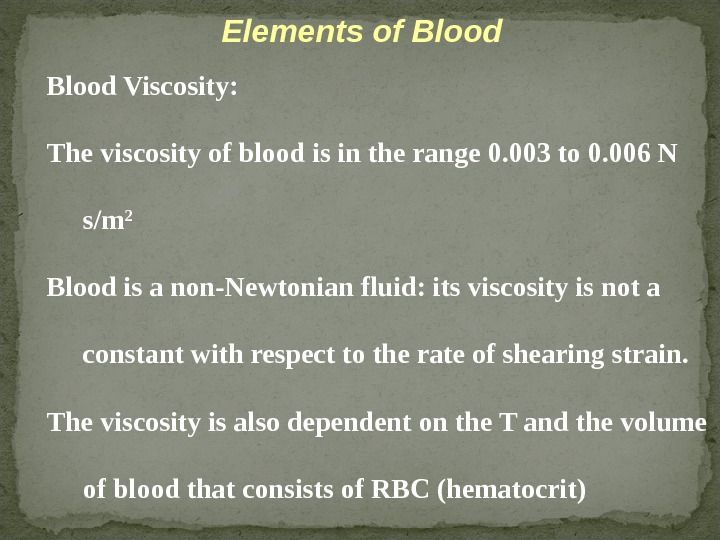 Elements of Blood

Blood Viscosity:

The viscosity of blood is in the range 0.003 to 0.006 N s/m$^2$

Blood is a non-Newtonian fluid: its viscosity is not a constant with respect to the rate of shearing strain.

The viscosity is also dependent on the T and the volume of blood that consists of RBC (hematocrit)